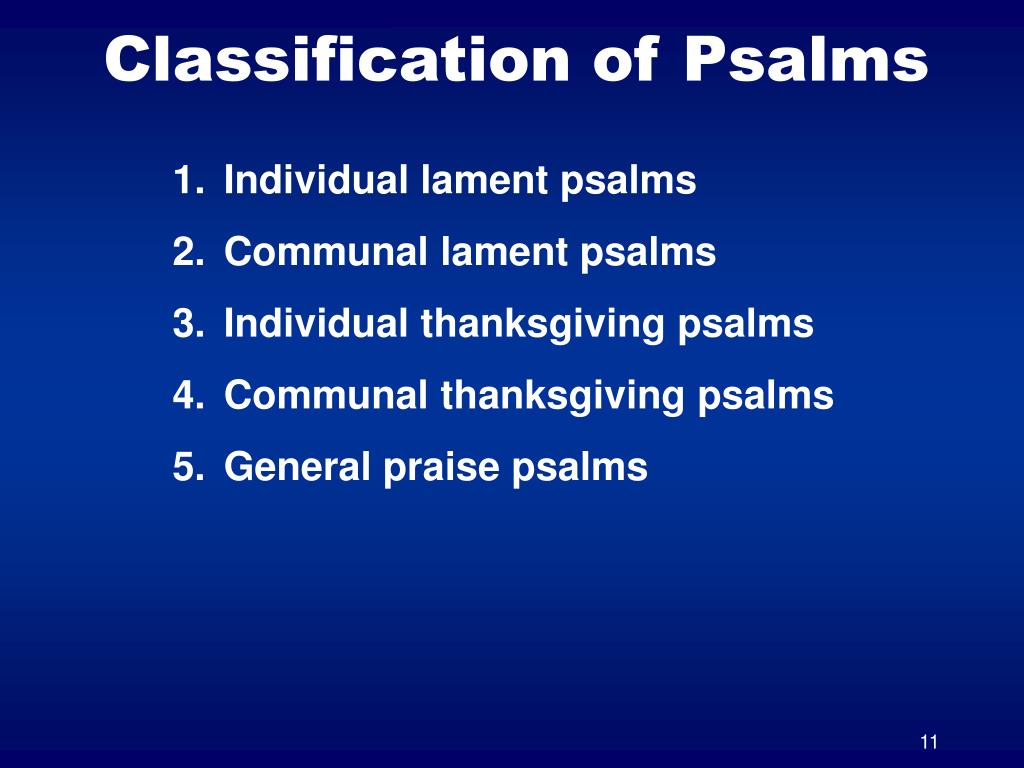 Classification of Psalms

1. Individual lament psalms
2. Communal lament psalms
3. Individual thanksgiving psalms
4. Communal thanksgiving psalms
5. General praise psalms

11